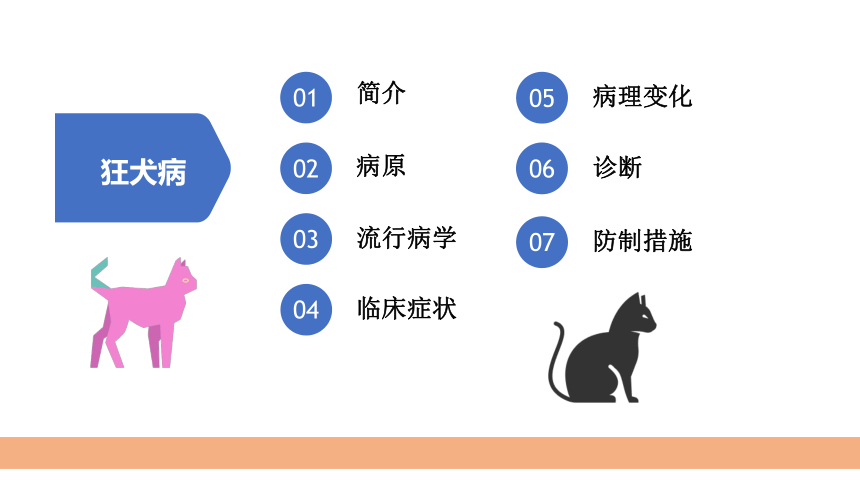 狂犬病

01 简介

02 病原

03 流行病学

04 临床症状

05 病理变化

06 诊断

07 防制措施